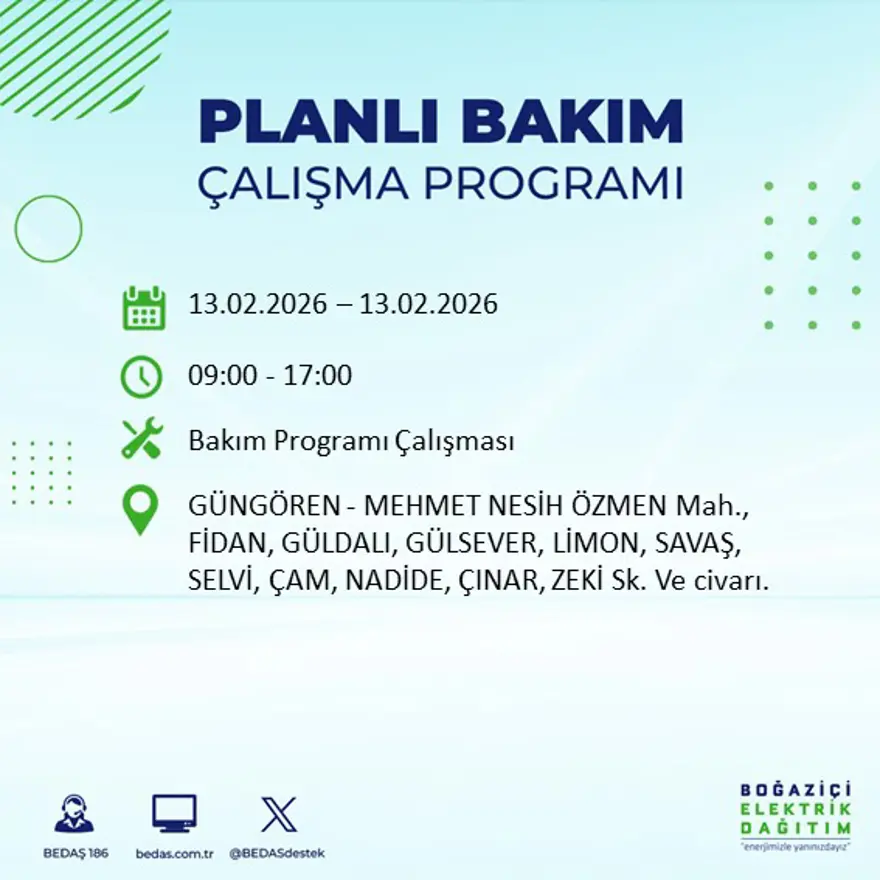 PLANLI BAKIM
ÇALIŞMA PROGRAMI

13.02.2026 – 13.02.2026

09:00 - 17:00

Bakım Programı Çalışması

GÜNGÖREN - MEHMET NESİH ÖZMEN Mah., FİDAN, GÜLDALI, GÜLSEVER, LİMON, SAVAŞ, SELVİ, ÇAM, NADİDE, ÇINAR, ZEKİ Sk. Ve civarı.

BEDAŞ 186
bedas.com.tr
@BEDASdestek

BOĞAZİÇİ
ELEKTRİK
DAĞITIM
"enerjimizle yanınızdayız"